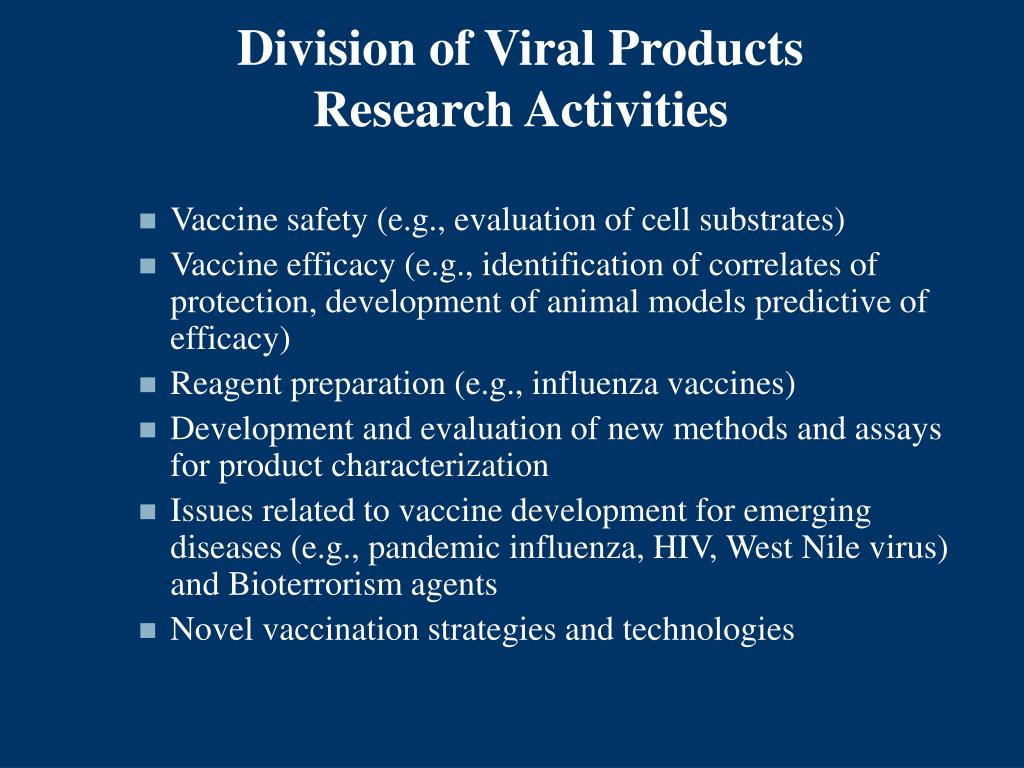 Division of Viral Products
Research Activities

- Vaccine safety (e.g., evaluation of cell substrates)
- Vaccine efficacy (e.g., identification of correlates of protection, development of animal models predictive of efficacy)
- Reagent preparation (e.g., influenza vaccines)
- Development and evaluation of new methods and assays for product characterization
- Issues related to vaccine development for emerging diseases (e.g., pandemic influenza, HIV, West Nile virus) and Bioterrorism agents
- Novel vaccination strategies and technologies